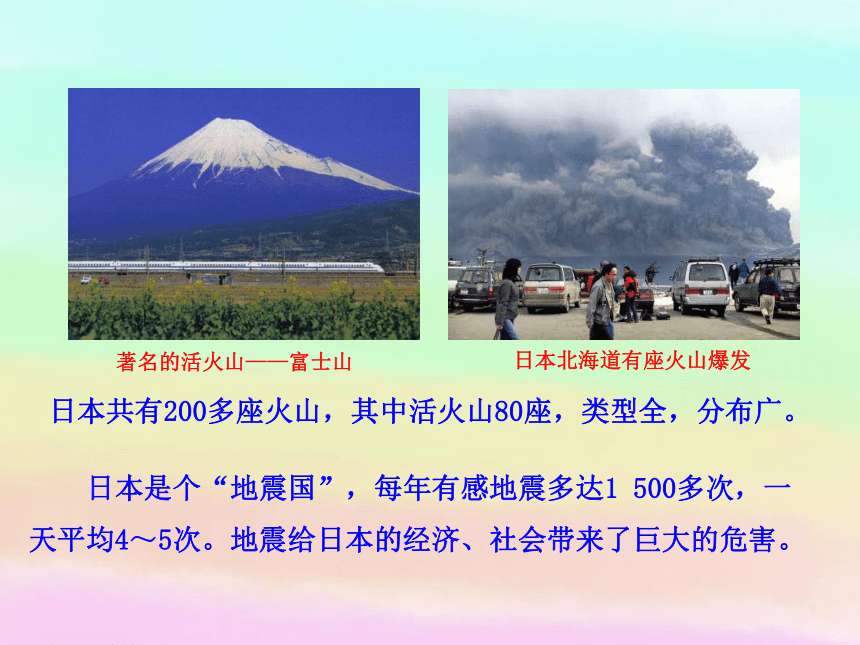 著名的活火山——富士山

日本北海道有座火山爆发

日本共有200多座火山，其中活火山80座，类型全，分布广。

日本是个“地震国”，每年有感地震多达1 500多次，一天平均4～5次。地震给日本的经济、社会带来了巨大的危害。